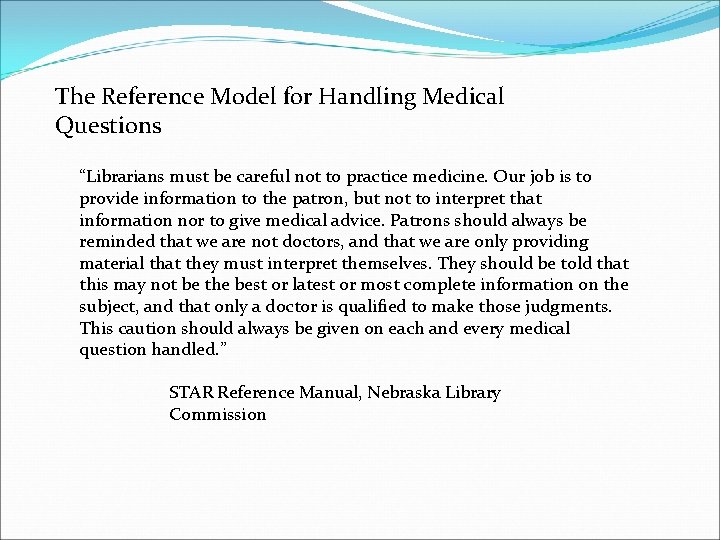 The Reference Model for Handling Medical Questions

“Librarians must be careful not to practice medicine. Our job is to provide information to the patron, but not to interpret that information nor to give medical advice. Patrons should always be reminded that we are not doctors, and that we are only providing material that they must interpret themselves. They should be told that this may not be the best or latest or most complete information on the subject, and that only a doctor is qualified to make those judgments. This caution should always be given on each and every medical question handled.”

STAR Reference Manual, Nebraska Library Commission